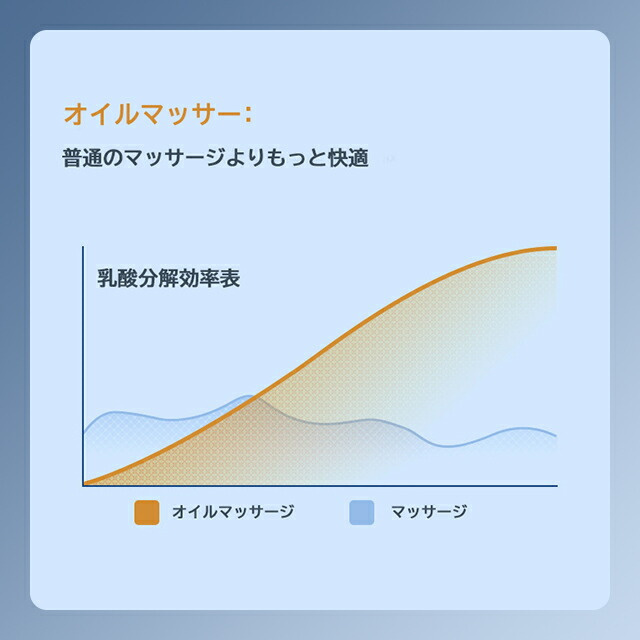 オイルマッサー:

普通のマッサージよりもっと快適

乳酸分解効率表

オイルマッサージ

マッサージ